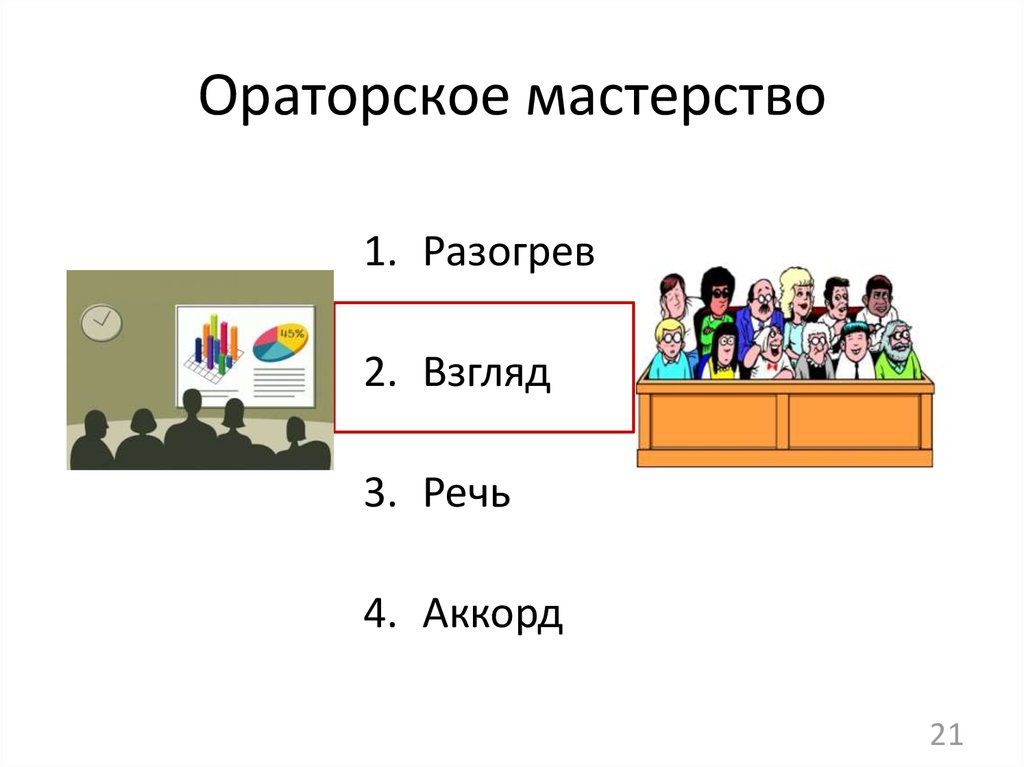 Ораторское мастерство

45%

1. Разогрев

2. Взгляд

3. Речь

4. Аккорд

21